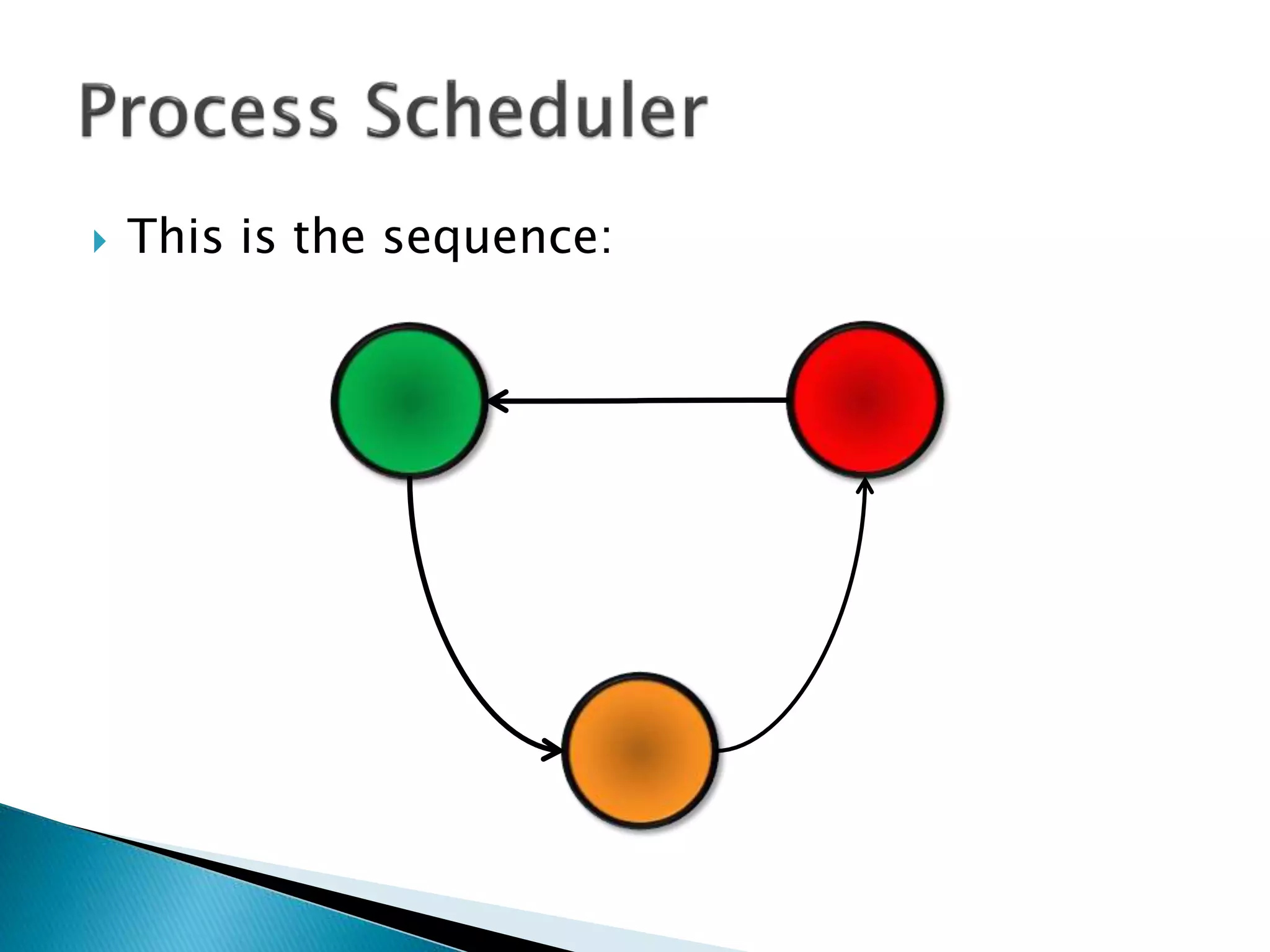 Process Scheduler

This is the sequence: